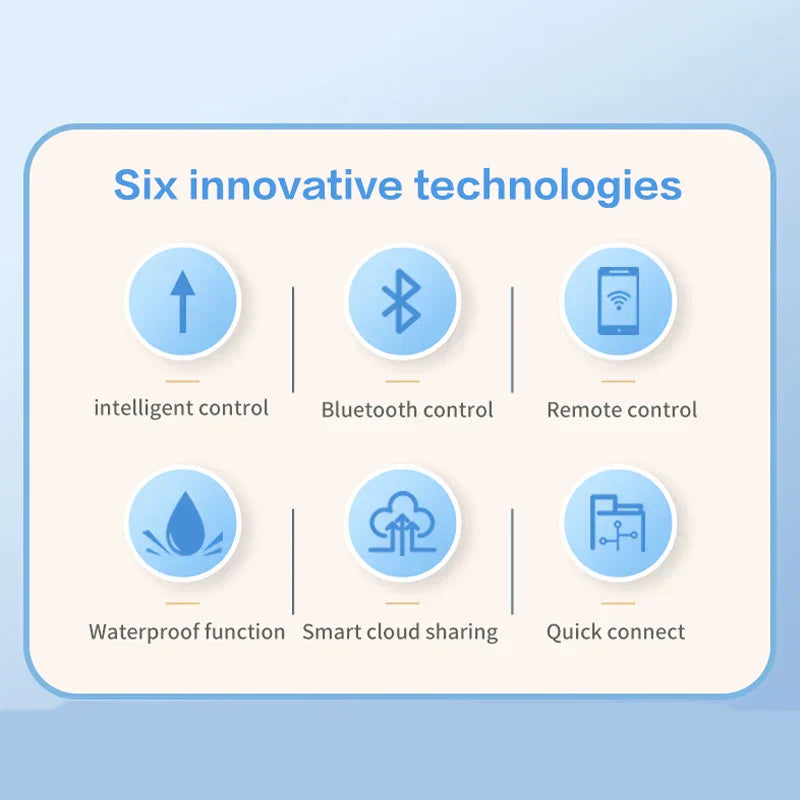 Six innovative technologies

intelligent control

Bluetooth control

Remote control

Waterproof function

Smart cloud sharing

Quick connect